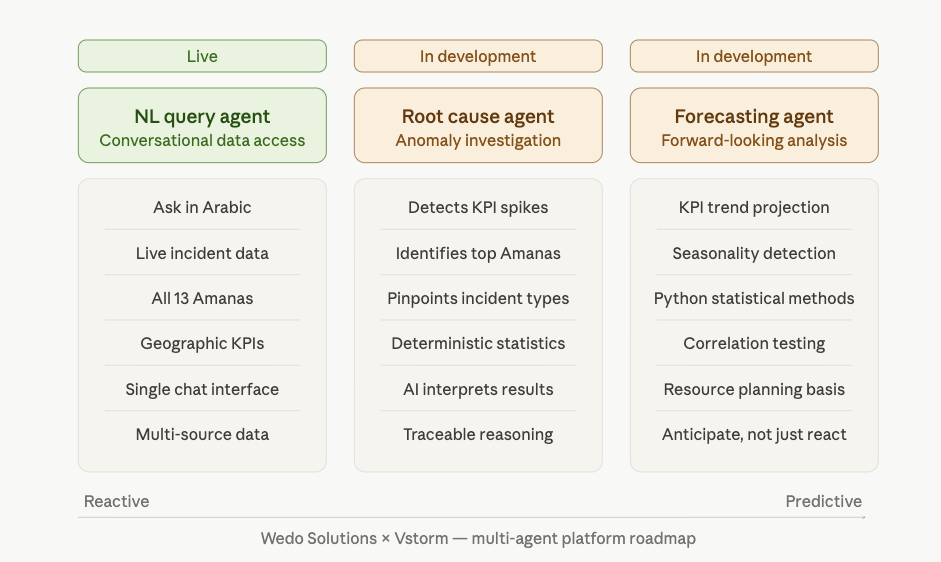 Live

NL query agent
Conversational data access

Ask in Arabic
Live incident data
All 13 Amanas
Geographic KPIs
Single chat interface
Multi-source data

In development

Root cause agent
Anomaly investigation

Detects KPI spikes
Identifies top Amanas
Pinpoints incident types
Deterministic statistics
AI interprets results
Traceable reasoning

In development

Forecasting agent
Forward-looking analysis

KPI trend projection
Seasonality detection
Python statistical methods
Correlation testing
Resource planning basis
Anticipate, not just react

Reactive

Predictive

Wedo Solutions × Vstorm — multi-agent platform roadmap